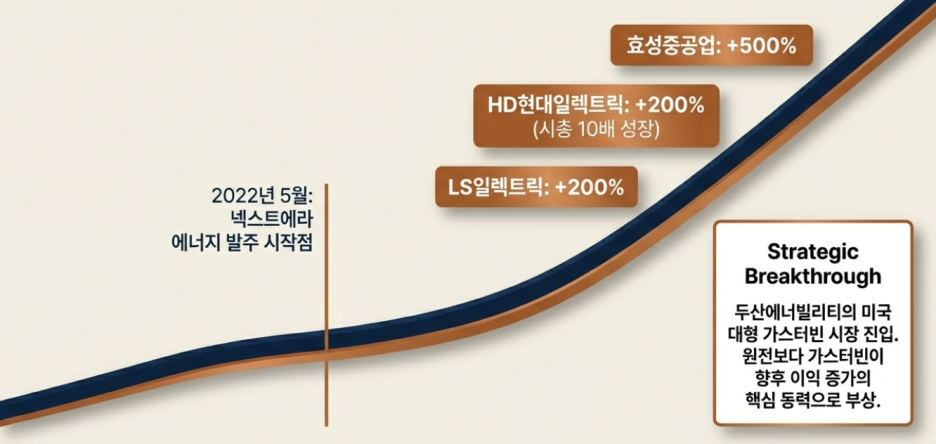 효성중공업: +500%

HD현대일렉트릭: +200%
(시총 10배 성장)

LS일렉트릭: +200%

2022년 5월:
넥스트에라
에너지 발주 시작점

Strategic Breakthrough

두산에너빌리티의 미국 대형 가스터빈 시장 진입. 원전보다 가스터빈이 향후 이익 증가의 핵심 동력으로 부상.